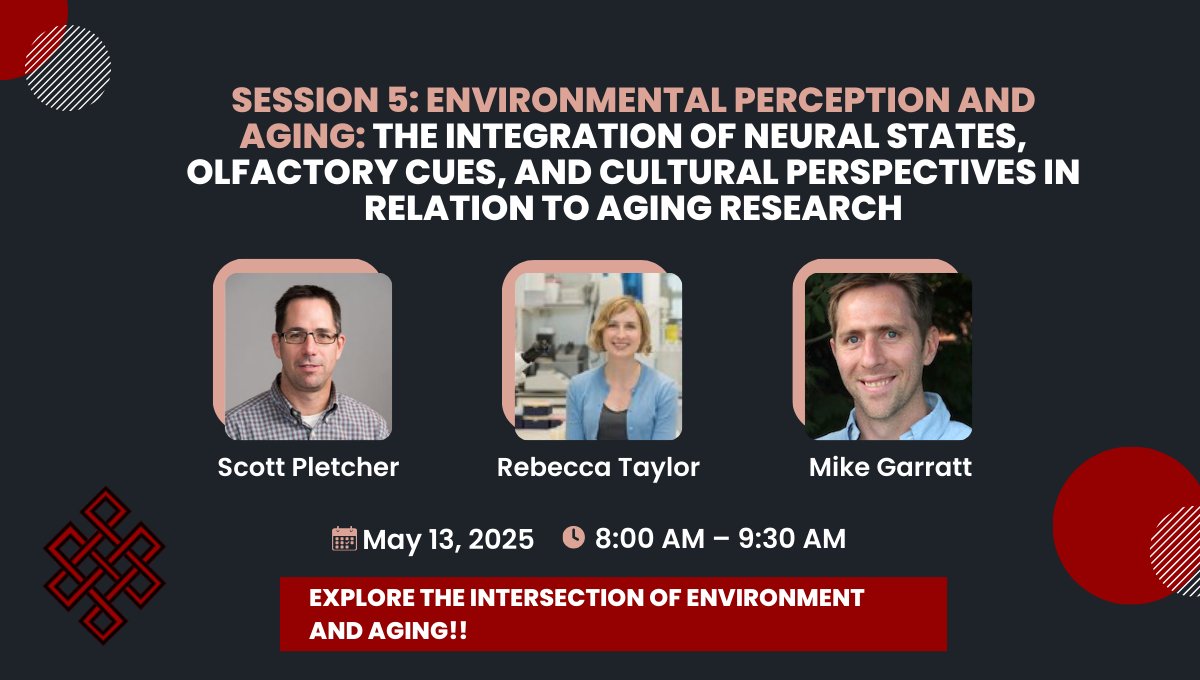 SESSION 5: ENVIRONMENTAL PERCEPTION AND AGING: THE INTEGRATION OF NEURAL STATES, OLFACTORY CUES, AND CULTURAL PERSPECTIVES IN RELATION TO AGING RESEARCH

Scott Pletcher

Rebecca Taylor

Mike Garratt

May 13, 2025 8:00 AM – 9:30 AM

EXPLORE THE INTERSECTION OF ENVIRONMENT AND AGING!!